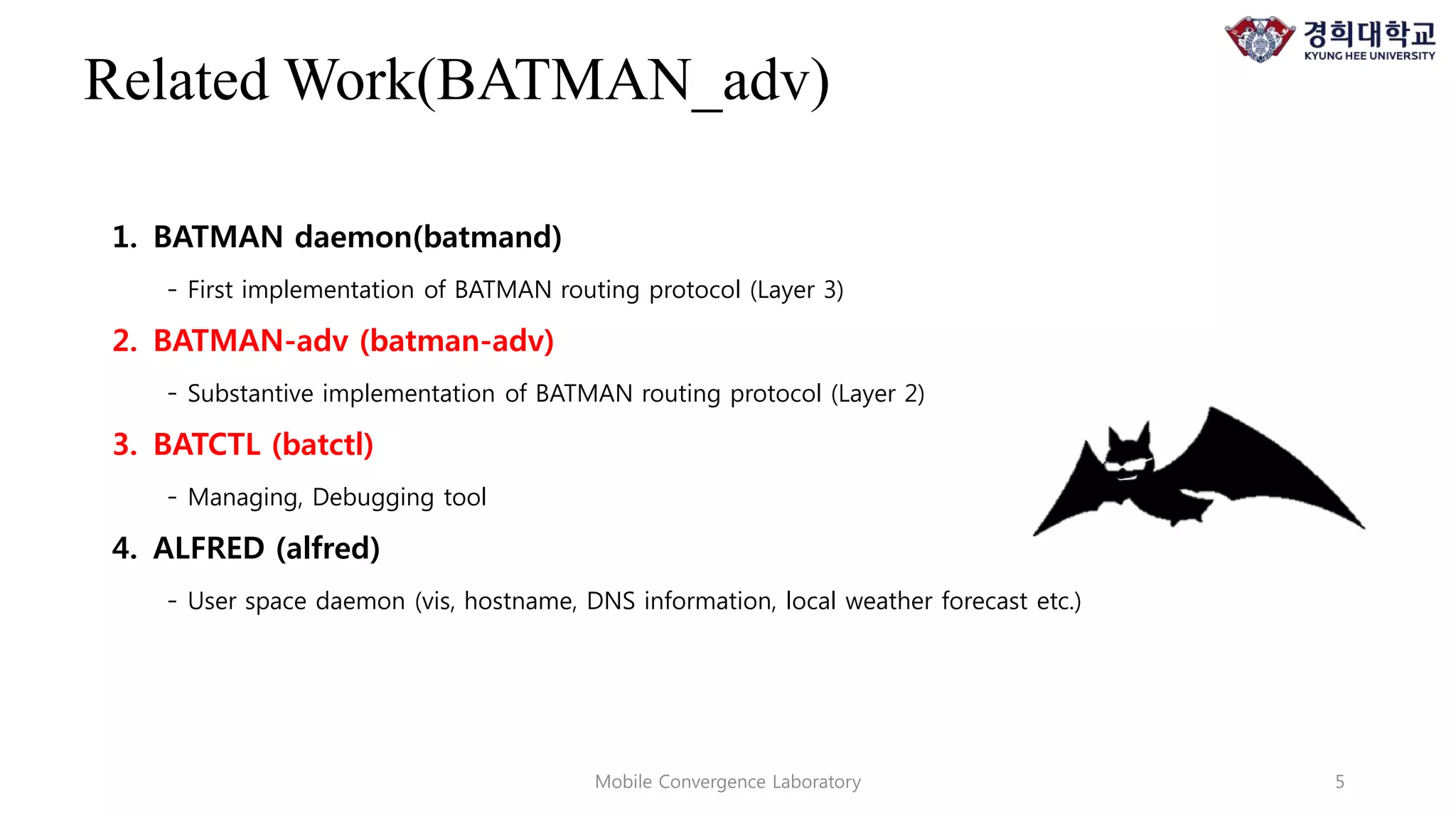 경희대학교
KYUNG HEE UNIVERSITY

Related Work(BATMAN_adv)

1. BATMAN daemon(batmand)

- First implementation of BATMAN routing protocol (Layer 3)

2. BATMAN-adv (batman-adv)

- Substantive implementation of BATMAN routing protocol (Layer 2)

3. BATCTL (batctl)

- Managing, Debugging tool

4. ALFRED (alfred)

- User space daemon (vis, hostname, DNS information, local weather forecast etc.)

Mobile Convergence Laboratory

5